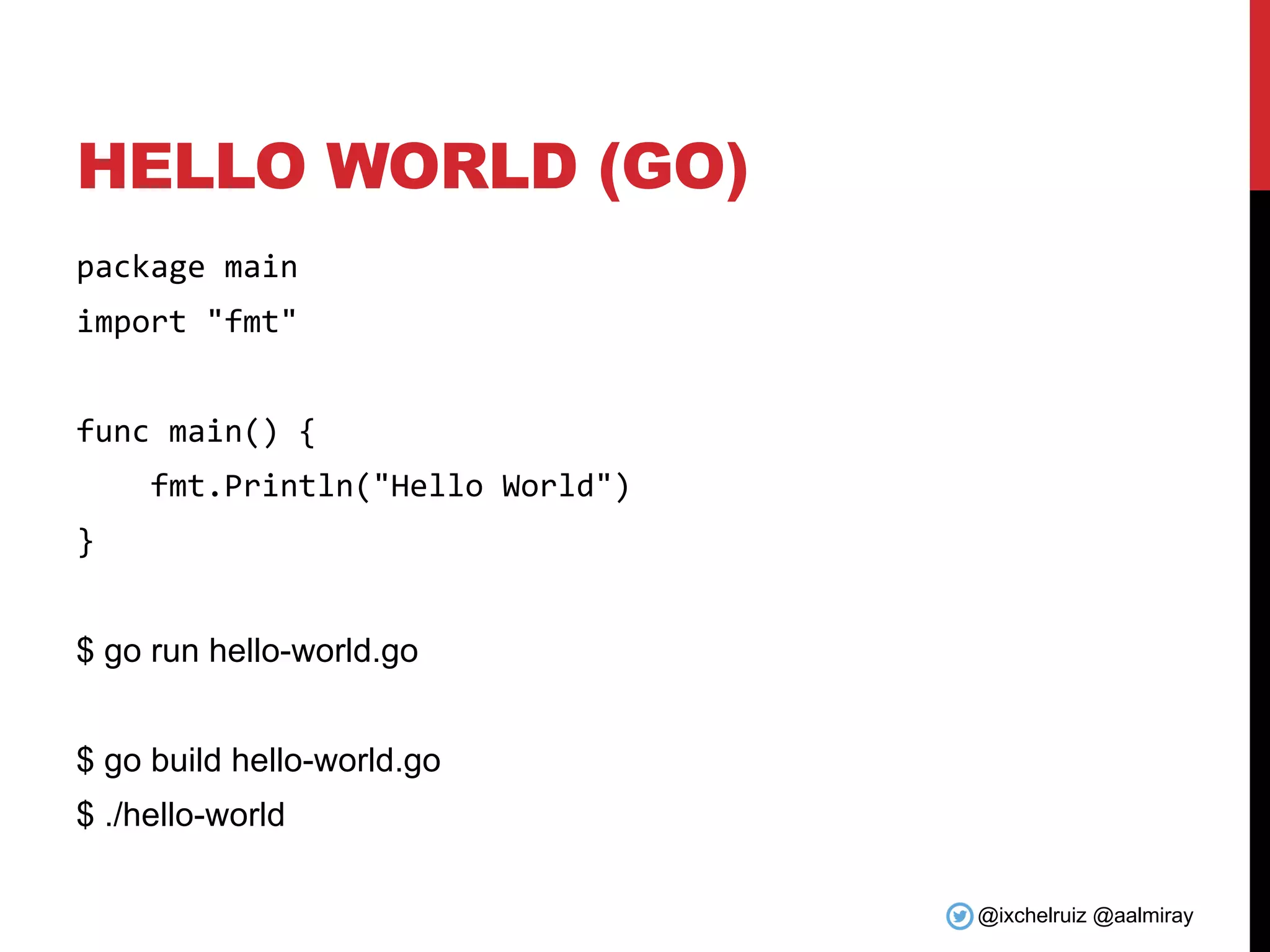 HELLO WORLD (GO)

package main
import "fmt"

func main() {
    fmt.Println("Hello World")
}

$ go run hello-world.go

$ go build hello-world.go
$ ./hello-world

@ixchelruiz @aalmiray